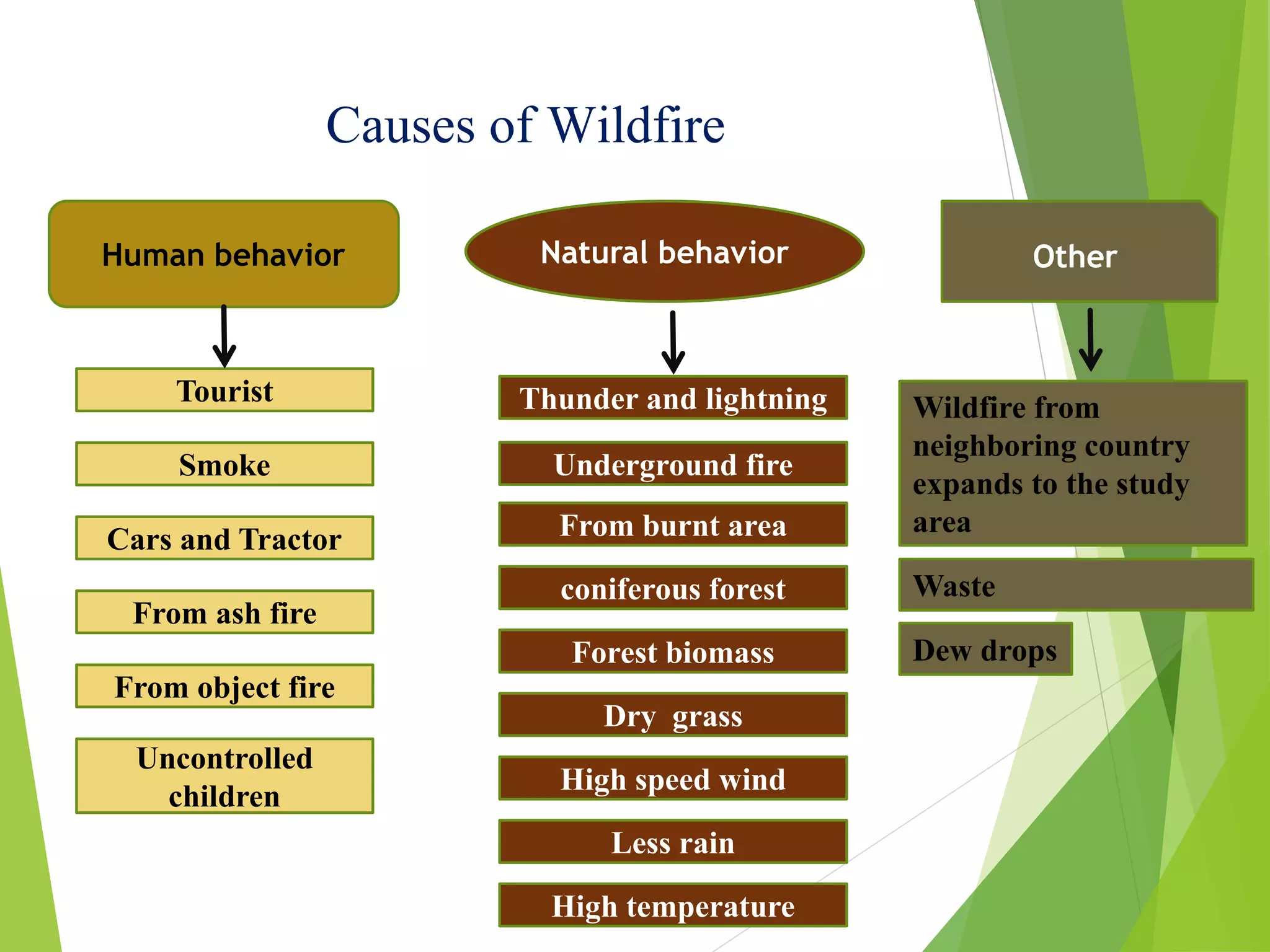 Causes of Wildfire

Human behavior

Tourist

Smoke

Cars and Tractor

From ash fire

From object fire

Uncontrolled children

Natural behavior

Thunder and lightning

Underground fire

From burnt area

coniferous forest

Forest biomass

Dry grass

High speed wind

Less rain

High temperature

Other

Wildfire from neighboring country expands to the study area

Waste

Dew drops